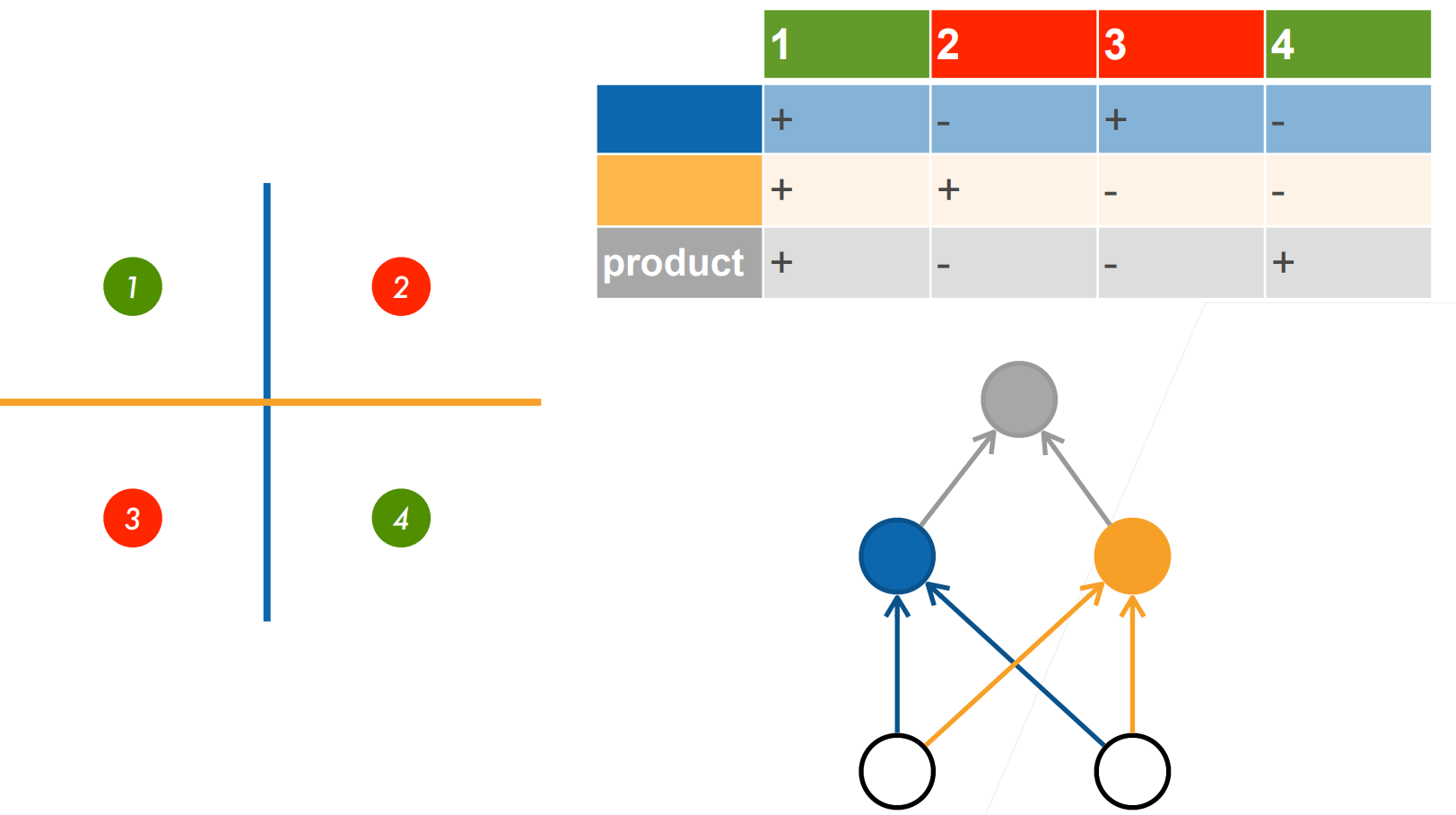 1

2

3

4

| | 1 | 2 | 3 | 4 |
|---|---|---|---|---|
| | + | - | + | - |
| | + | + | - | - |
| product | + | - | - | + |